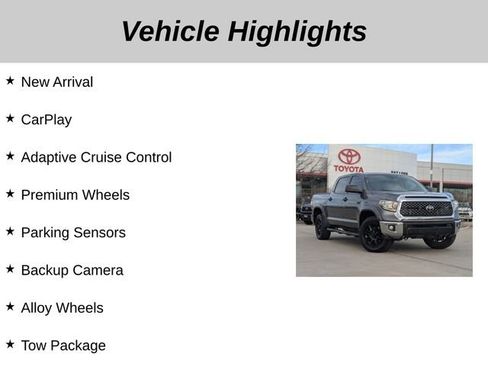 Vehicle Highlights

★ New Arrival

★ CarPlay

★ Adaptive Cruise Control

★ Premium Wheels

★ Parking Sensors

★ Backup Camera

★ Alloy Wheels

★ Tow Package

TOYOTA